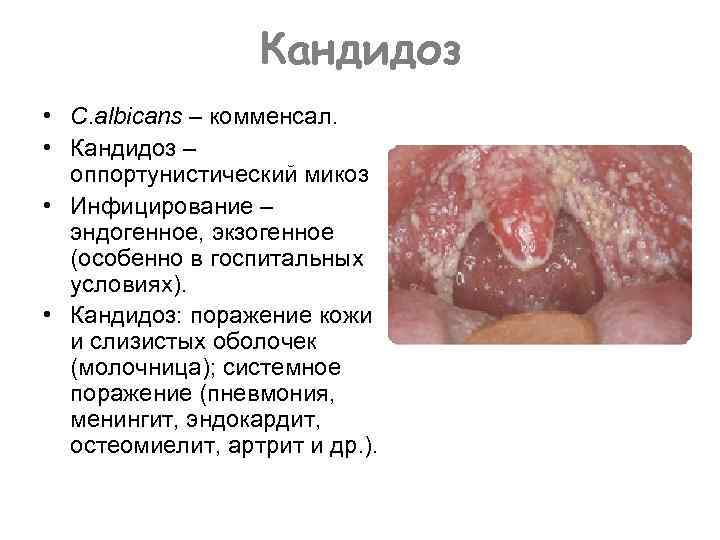 Кандидоз

• C.albicans – комменсал.
• Кандидоз – оппортунистический микоз
• Инфицирование – эндогенное, экзогенное (особенно в госпитальных условиях).
• Кандидоз: поражение кожи и слизистых оболочек (молочница); системное поражение (пневмония, менингит, эндокардит, остеомиелит, артрит и др.).